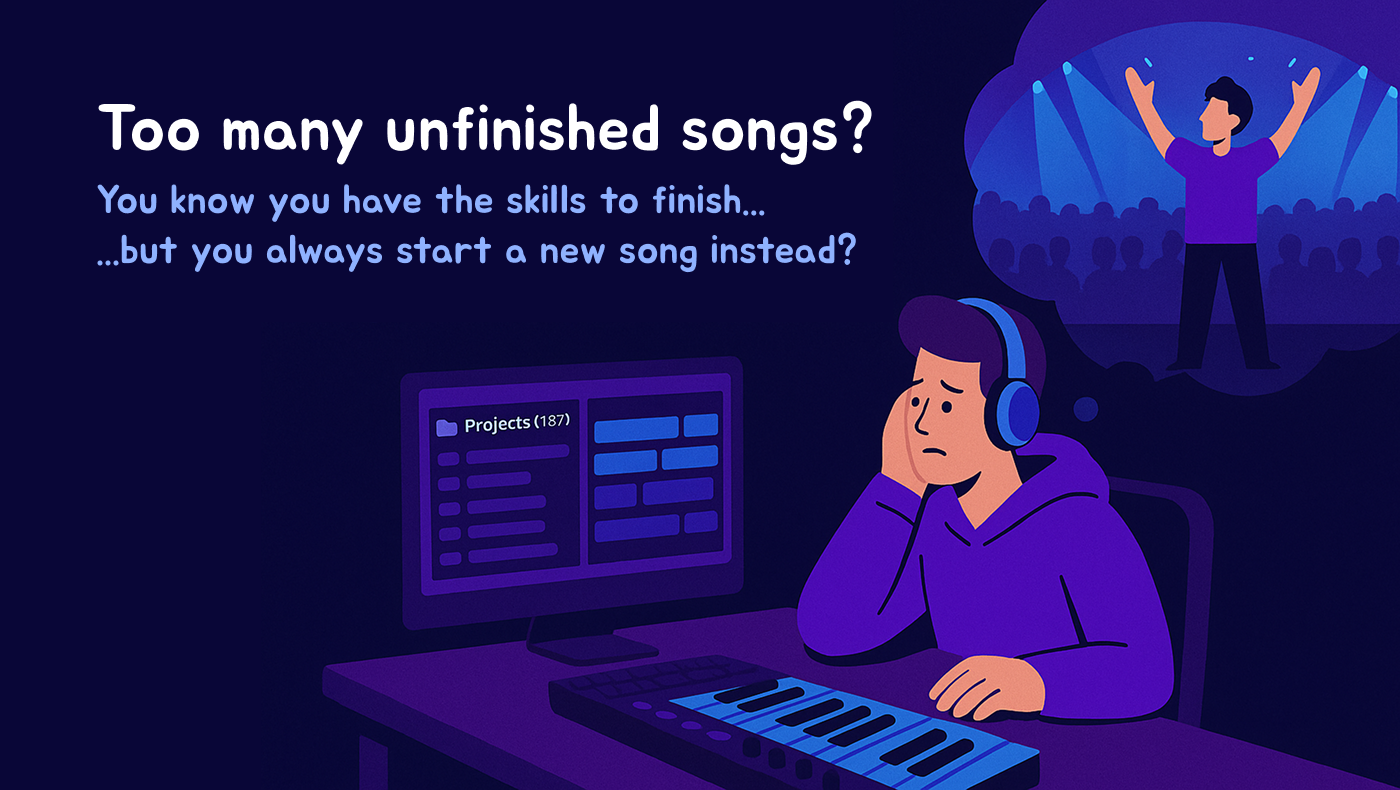 Too many unfinished songs?

You know you have the skills to finish...
...but you always start a new song instead?

Projects (187)